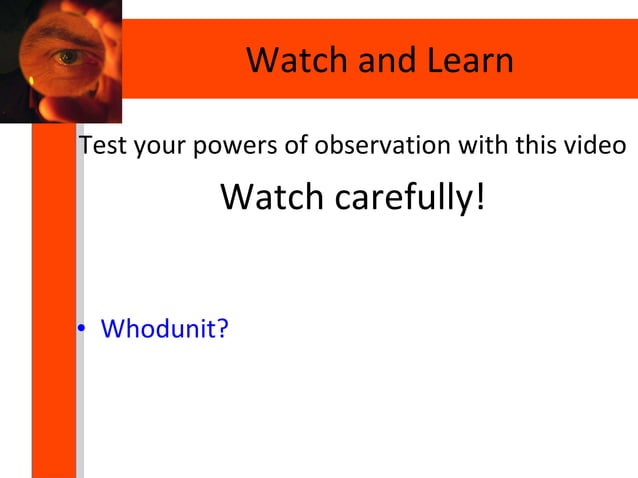 Watch and Learn

Test your powers of observation with this video

Watch carefully!

• Whodunit?